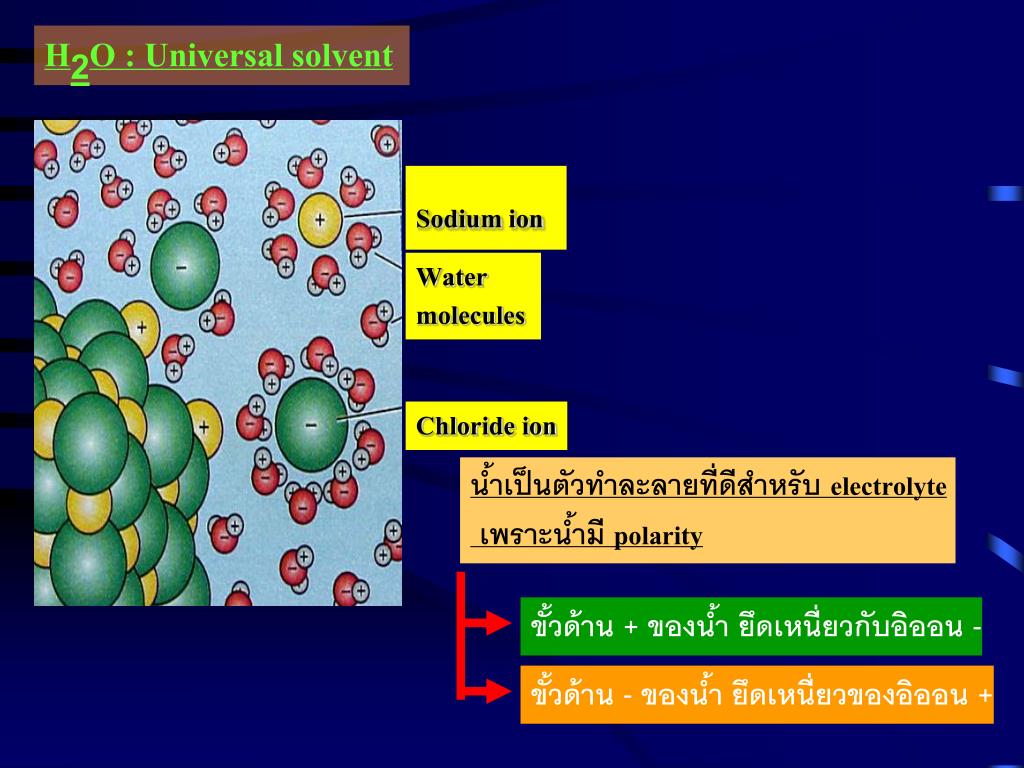 $H_2O$ : Universal solvent

Sodium ion

Water molecules

Chloride ion

น้ำเป็นตัวทำละลายที่ดีสำหรับ electrolyte

เพราะน้ำมี polarity

ขั้วด้าน + ของน้ำ ยึดเหนี่ยวกับอิออน -

ขั้วด้าน - ของน้ำ ยึดเหนี่ยวของอิออน +